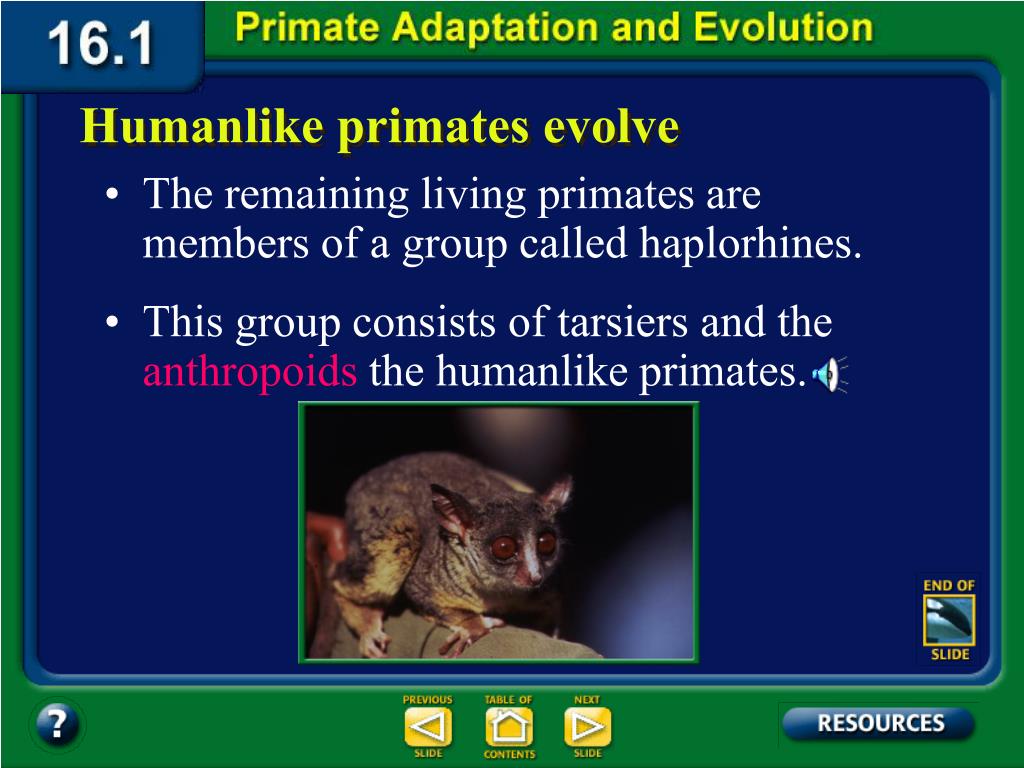 16.1 Primate Adaptation and Evolution

Humanlike primates evolve

• The remaining living primates are members of a group called haplorhines.

• This group consists of tarsiers and the anthropoids the humanlike primates.

END OF SLIDE

?

PREVIOUS SLIDE

TABLE OF CONTENTS

NEXT SLIDE

RESOURCES